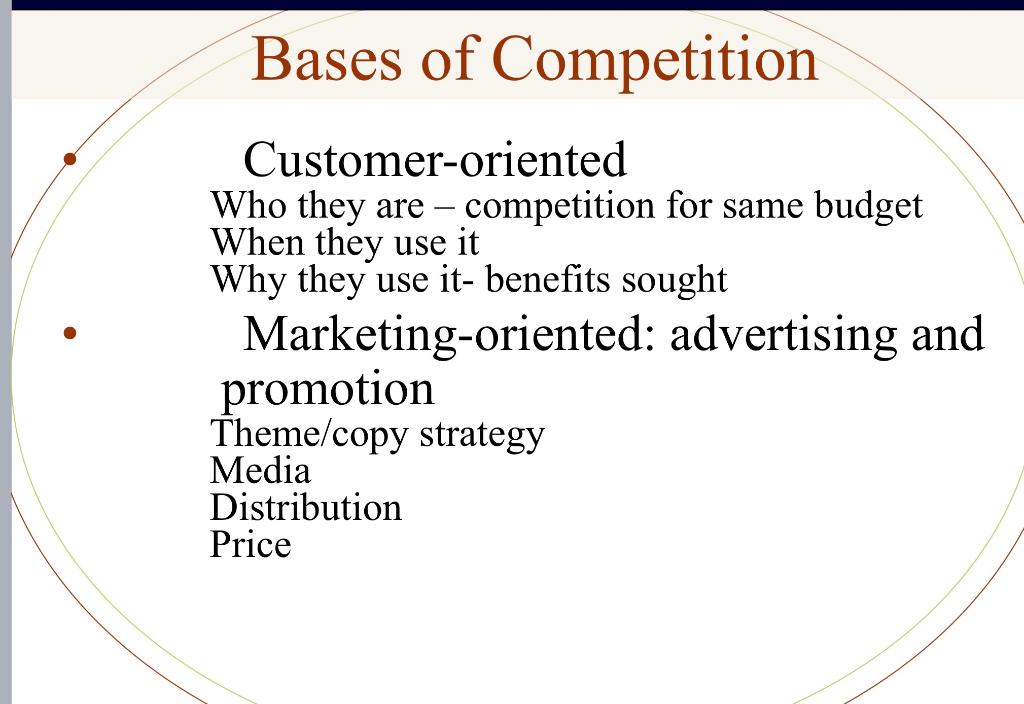 Bases of Competition

• Customer-oriented

Who they are – competition for same budget
When they use it
Why they use it- benefits sought

• Marketing-oriented: advertising and promotion

Theme/copy strategy
Media
Distribution
Price